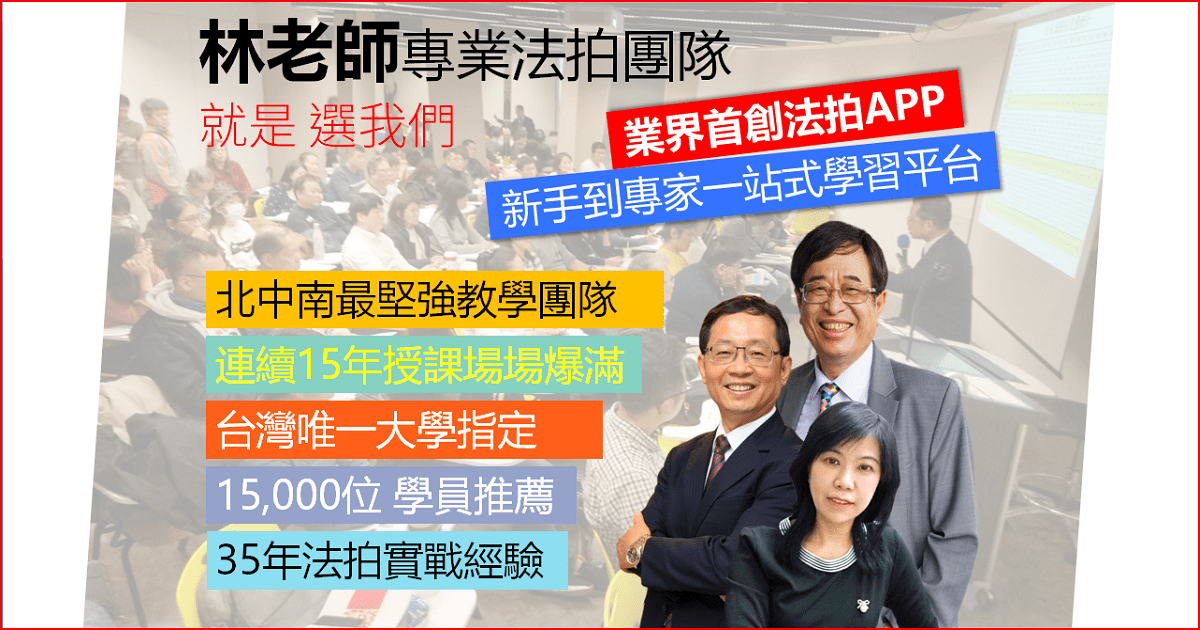 林老師專業法拍團隊

就是 選我們

業界首創法拍APP

新手到專家一站式學習平台

北中南最堅強教學團隊

連續15年授課場場爆滿

台灣唯一大學指定

15,000位 學員推薦

35年法拍實戰經驗